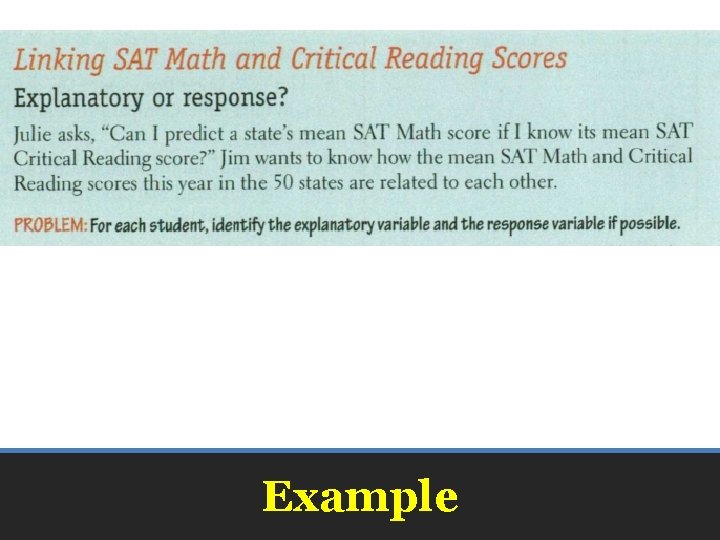 Linking SAT Math and Critical Reading Scores

Explanatory or response?

Julie asks, "Can I predict a state's mean SAT Math score if I know its mean SAT Critical Reading score?" Jim wants to know how the mean SAT Math and Critical Reading scores this year in the 50 states are related to each other.

PROBLEM: For each student, identify the explanatory variable and the response variable if possible.

Example